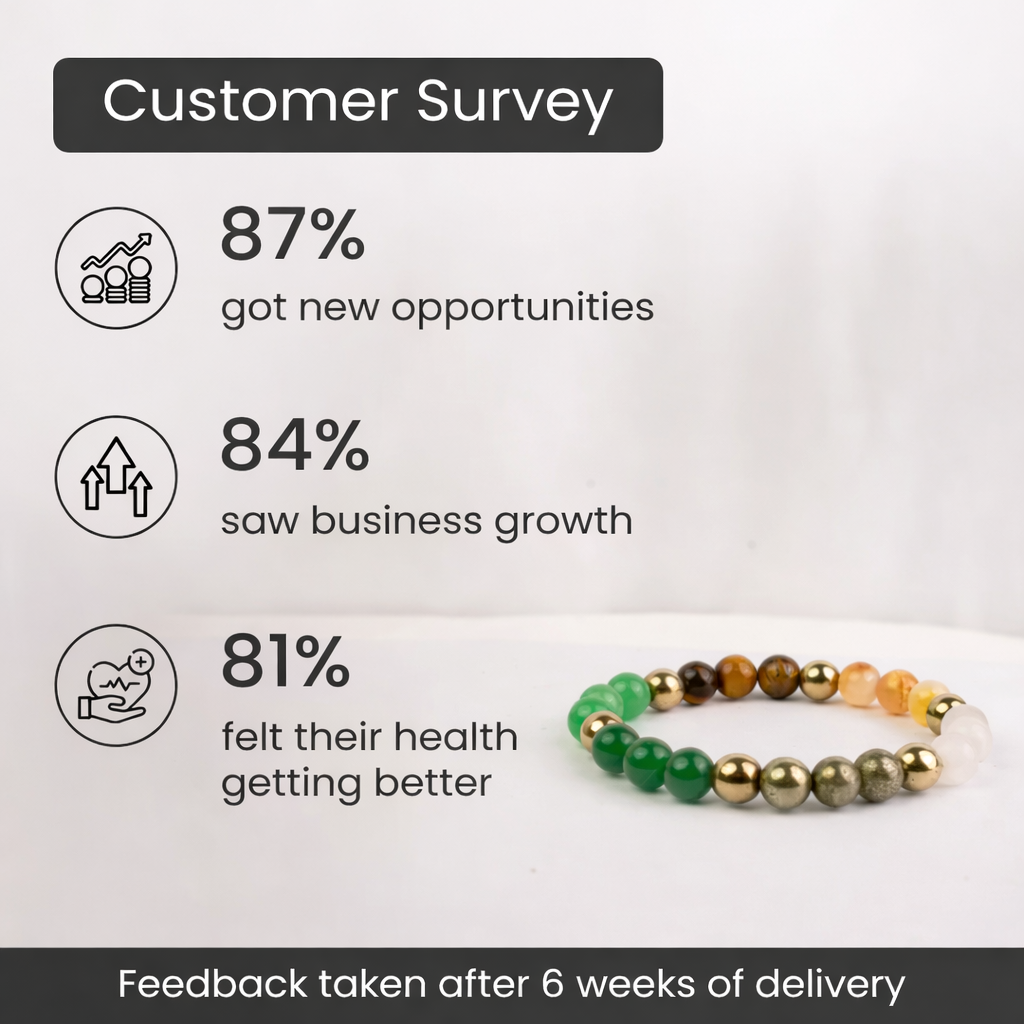 Customer Survey

87%
got new opportunities

84%
saw business growth

81%
felt their health getting better

Feedback taken after 6 weeks of delivery